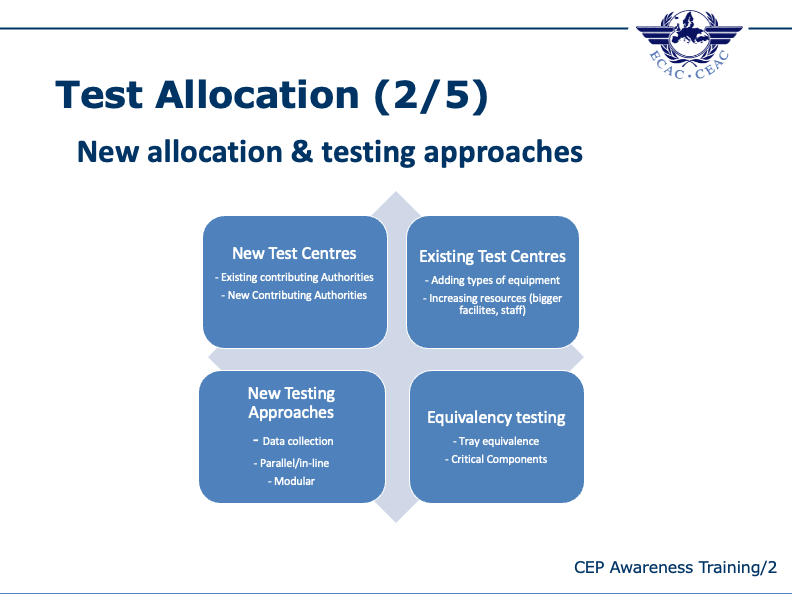 ECAC · CEAC

Test Allocation (2/5)

New allocation & testing approaches

New Test Centres

- Existing contributing Authorities
- New Contributing Authorities

Existing Test Centres

- Adding types of equipment
- Increasing resources (bigger facilites, staff)

New Testing Approaches

- Data collection
- Parallel/in-line
- Modular

Equivalency testing

- Tray equivalence
- Critical Components

CEP Awareness Training/2